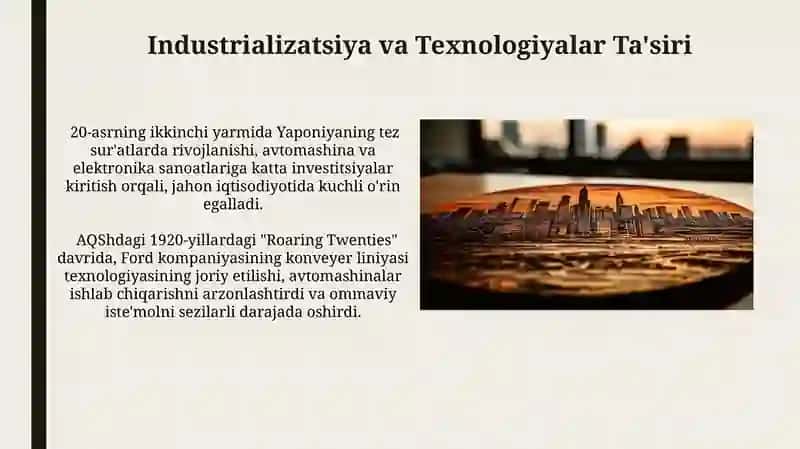 Industrializatsiya va Texnologiyalar Ta'siri

20-asrning ikkinchi yarmida Yaponiyaning tez sur'atlarda rivojlanishi, avtomashina va elektronika sanoatlariga katta investitsiyalar kiritish orqali, jahon iqtisodiyotida kuchli o'rin egalladi.

AQShdagi 1920-yillardagi "Roaring Twenties" davrida, Ford kompaniyasining konveyer liniyasi texnologiyasining joriy etilishi, avtomashinalar ishlab chiqarishni arzonlashtirdi va ommaviy iste'molni sezilarli darajada oshirdi.